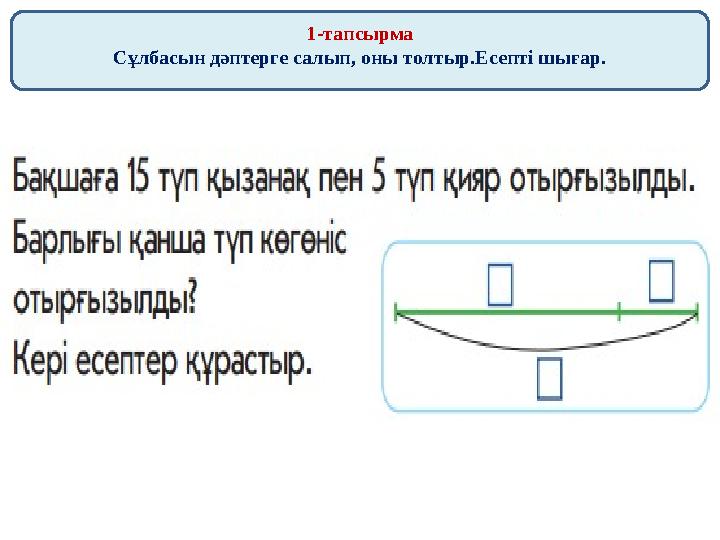 1-тапсырма
Сұлбасын дәптерге салып, оны толтыр.Есепті шығар.

Бақшаға 15 түп қызанақ пен 5 түп қияр отырғызылды. Барлығы қанша түп көгөніс отырғызылды?
Кері есептер құрастыр.